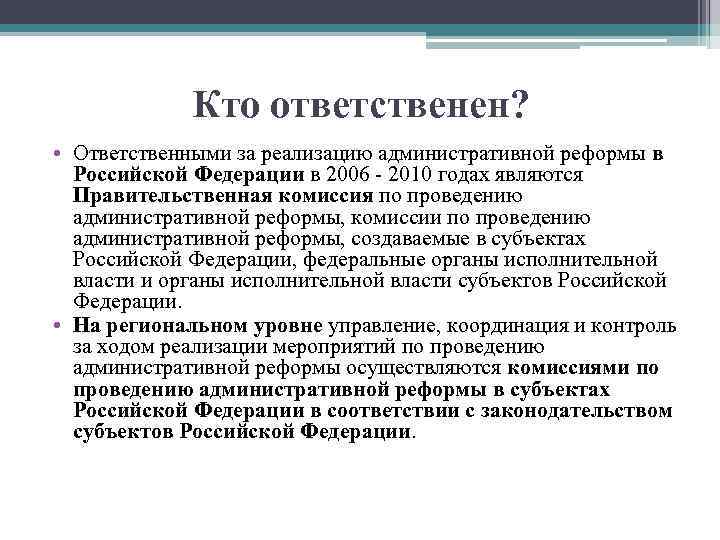 Кто ответственен?

• Ответственными за реализацию административной реформы в Российской Федерации в 2006 - 2010 годах являются Правительственная комиссия по проведению административной реформы, комиссии по проведению административной реформы, создаваемые в субъектах Российской Федерации, федеральные органы исполнительной власти и органы исполнительной власти субъектов Российской Федерации.

• На региональном уровне управление, координация и контроль за ходом реализации мероприятий по проведению административной реформы осуществляются комиссиями по проведению административной реформы в субъектах Российской Федерации в соответствии с законодательством субъектов Российской Федерации.